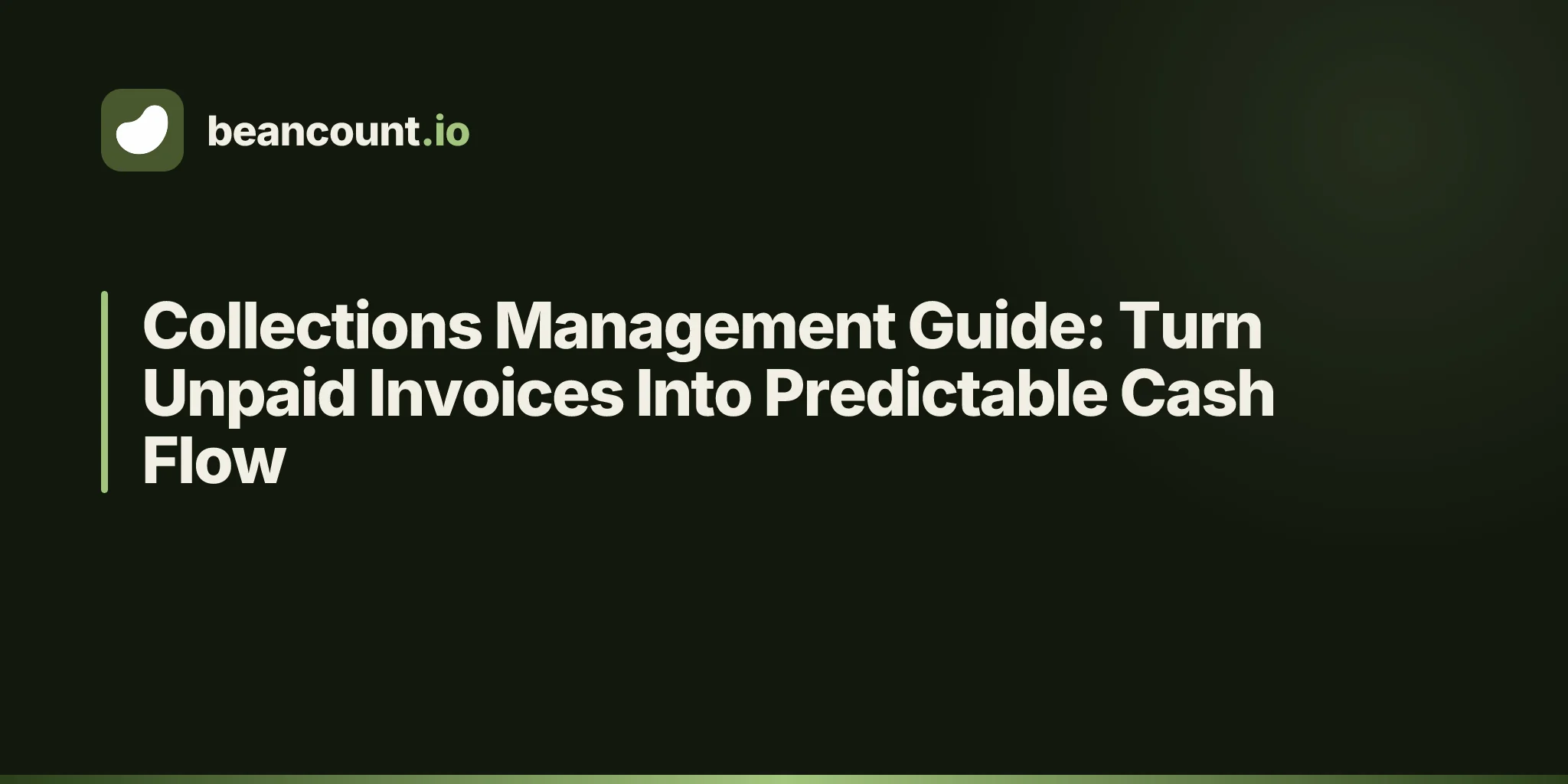 beancount.io

Collections Management Guide: Turn Unpaid Invoices Into Predictable Cash Flow